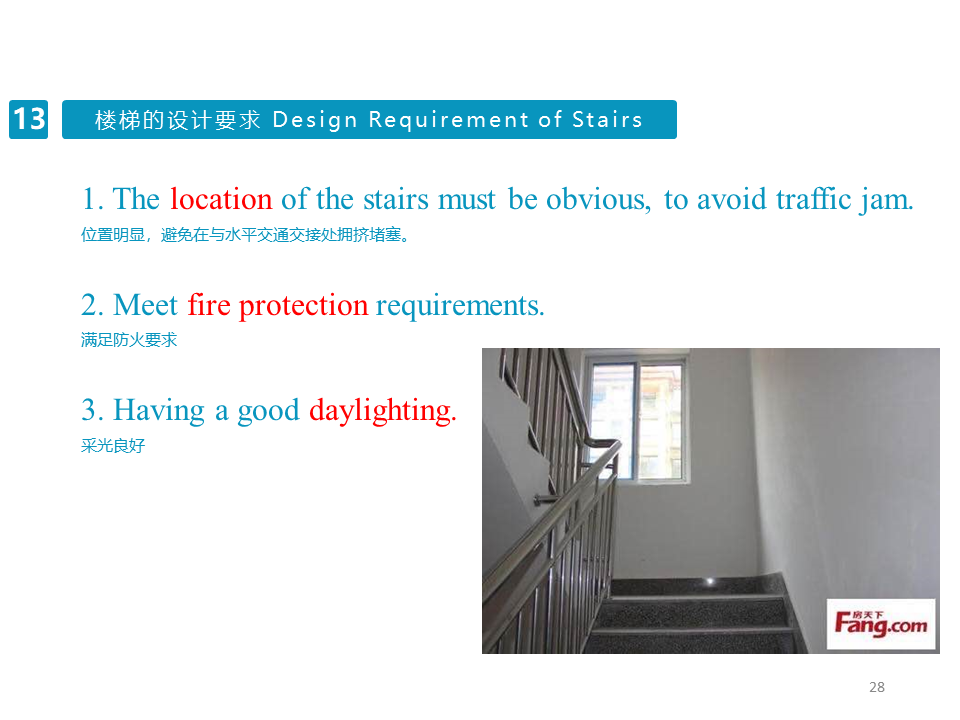 13

楼梯的设计要求 Design Requirement of Stairs

1. The location of the stairs must be obvious, to avoid traffic jam.
位置明显，避免在与水平交通交接处拥挤堵塞。

2. Meet fire protection requirements.
满足防火要求

3. Having a good daylighting.
采光良好

房天下
Fang.com

28